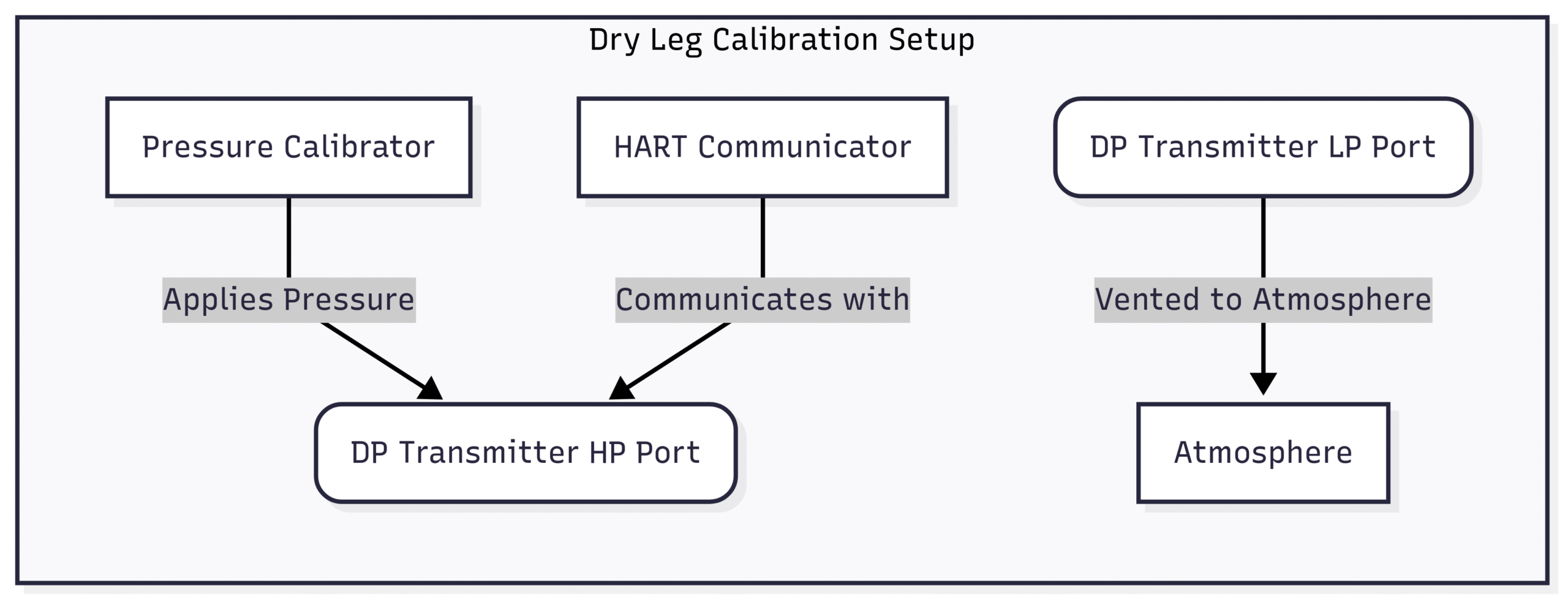 Dry Leg Calibration Setup

Pressure Calibrator

HART Communicator

DP Transmitter LP Port

Applies Pressure

Communicates with

Vented to Atmosphere

DP Transmitter HP Port

Atmosphere